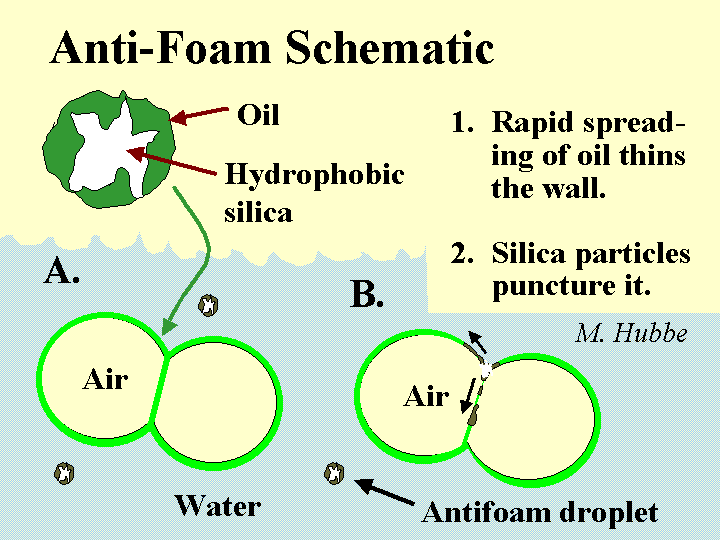 Anti-Foam Schematic

Oil

Hydrophobic silica

1. Rapid spreading of oil thins the wall.

2. Silica particles puncture it.

A.

B.

M. Hubbe

Air

Air

Water

Antifoam droplet